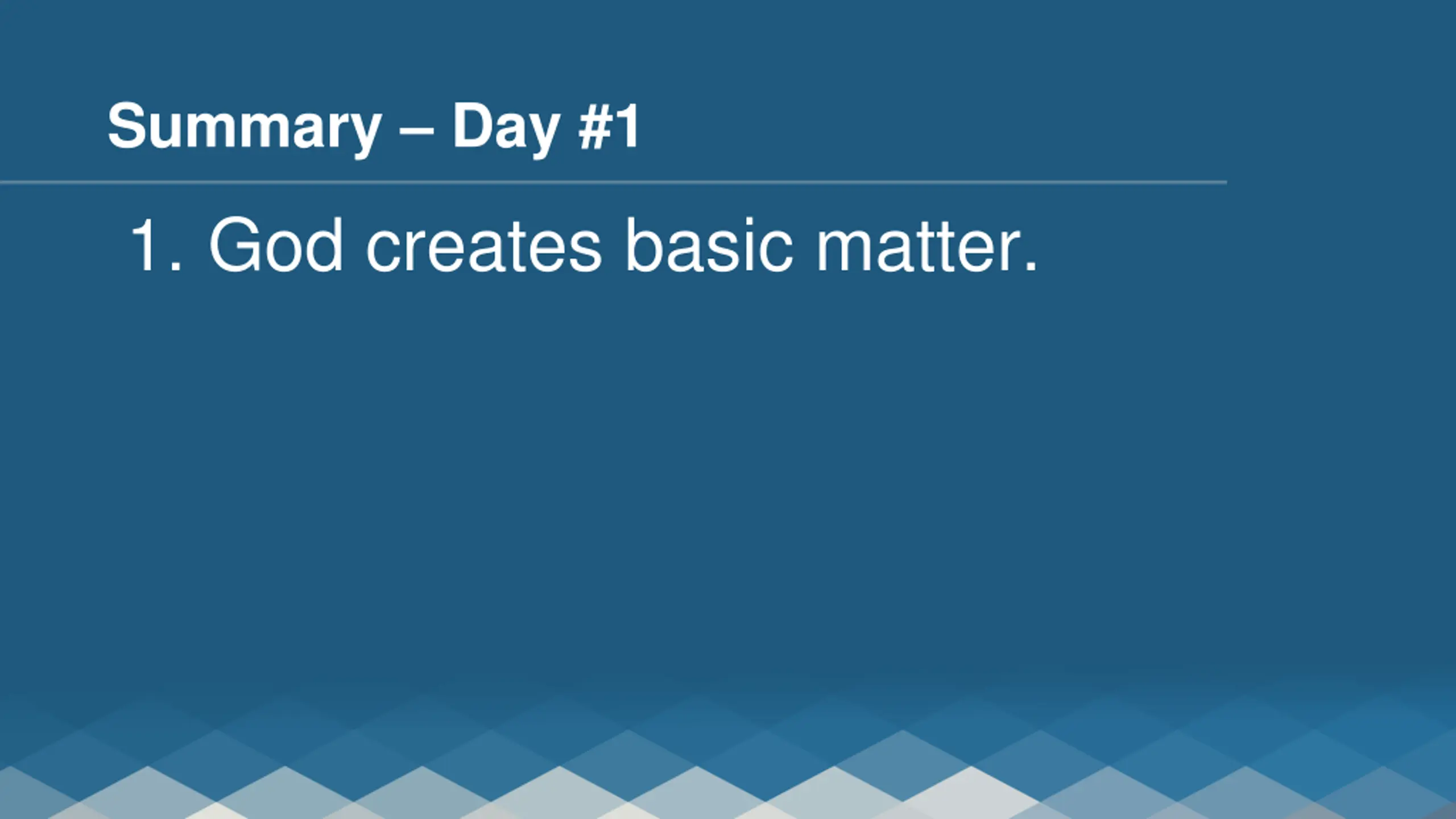 Summary – Day #1

1. God creates basic matter.